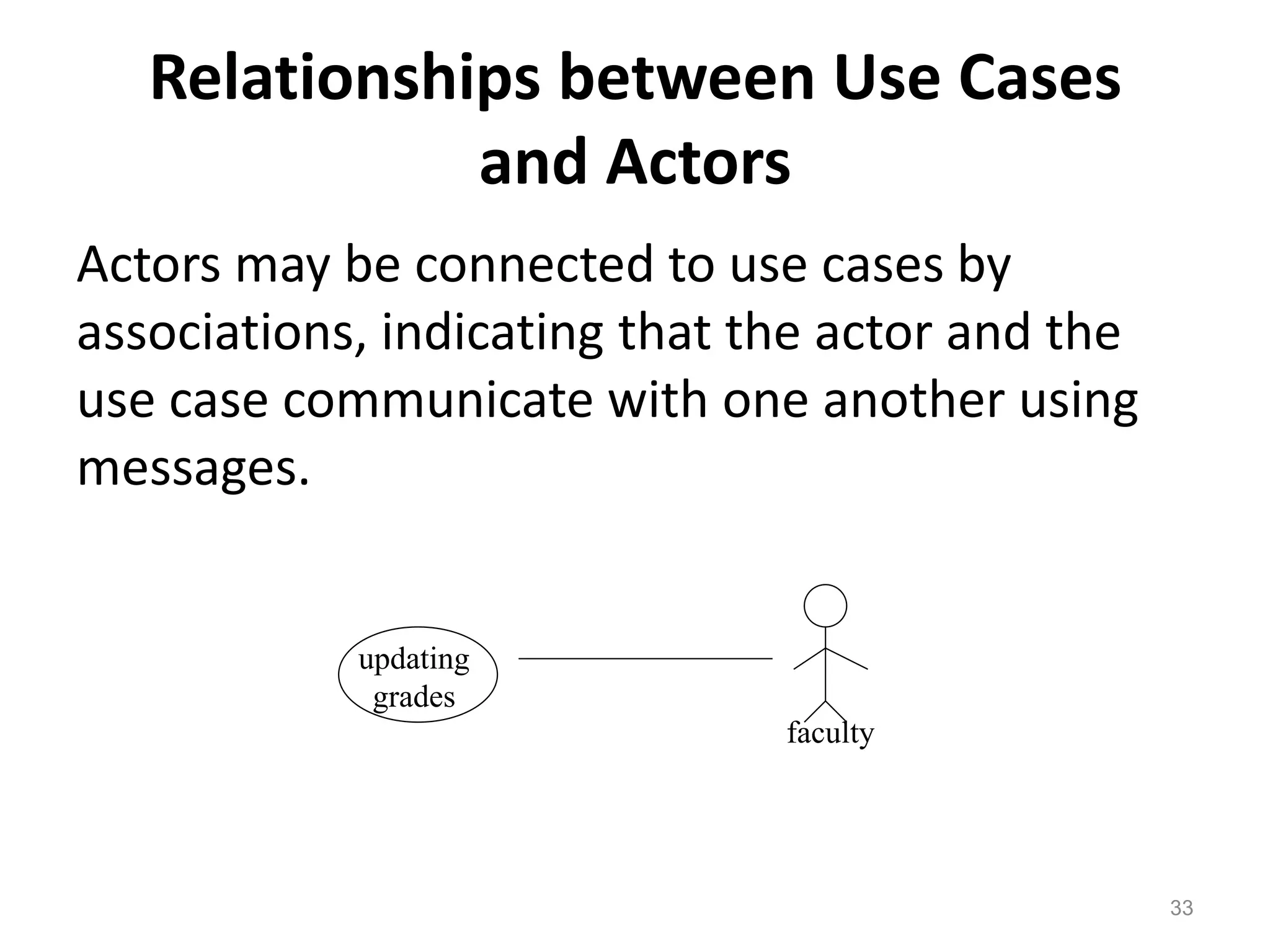 Relationships between Use Cases and Actors

Actors may be connected to use cases by associations, indicating that the actor and the use case communicate with one another using messages.

updating grades

faculty

33